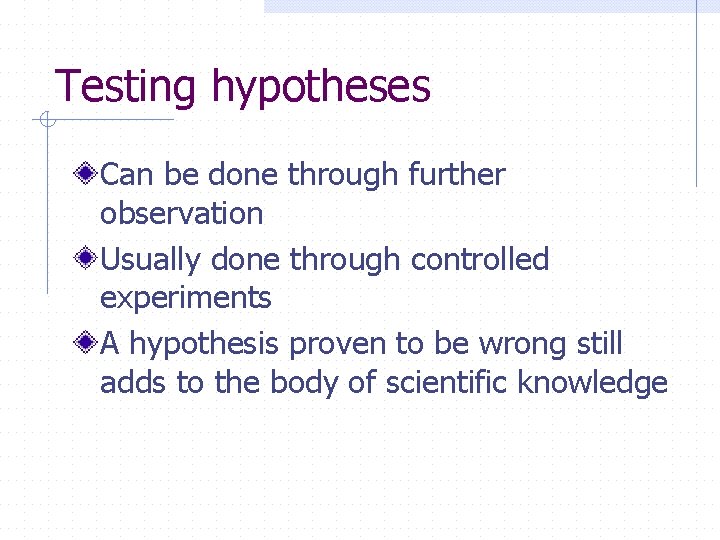 Testing hypotheses

Can be done through further observation

Usually done through controlled experiments

A hypothesis proven to be wrong still adds to the body of scientific knowledge